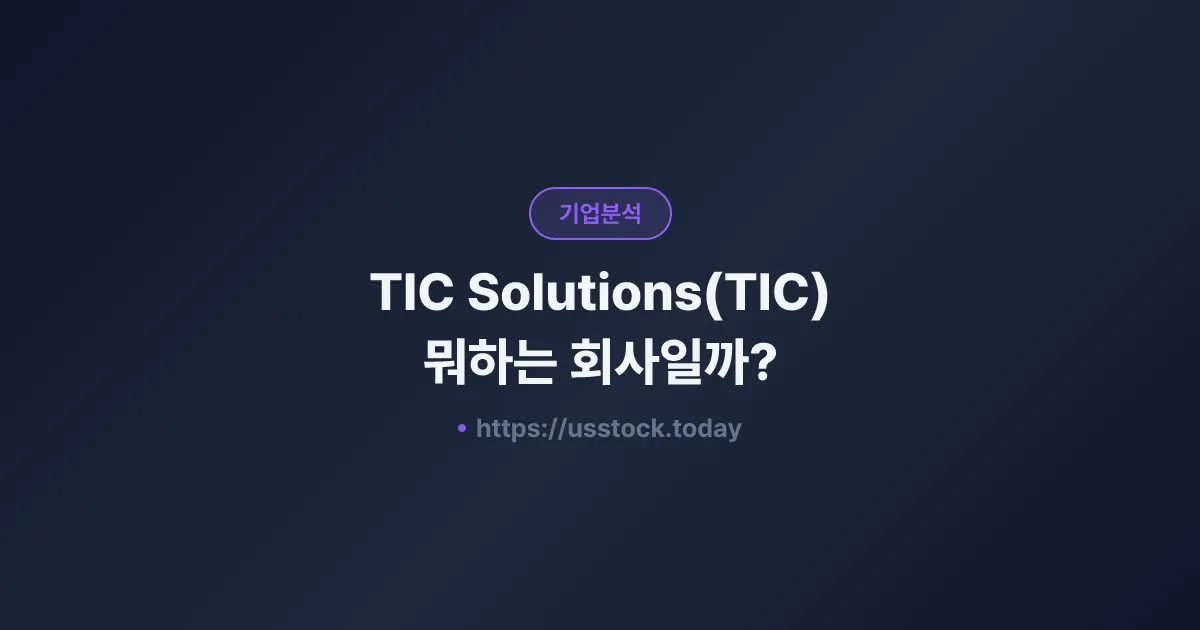 기업분석

TIC Solutions(TIC)
뭐하는 회사일까?

• https://usstock.today